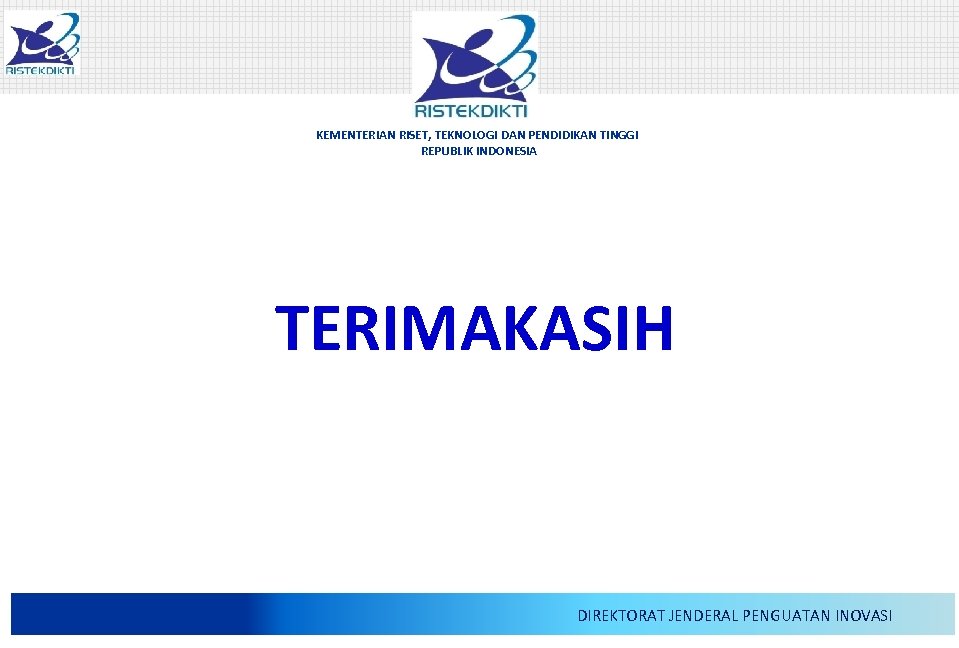 RISTEKDIKTI

RISTEKDIKTI

KEMENTERIAN RISET, TEKNOLOGI DAN PENDIDIKAN TINGGI
REPUBLIK INDONESIA

TERIMAKASIH

DIREKTORAT JENDERAL PENGUATAN INOVASI